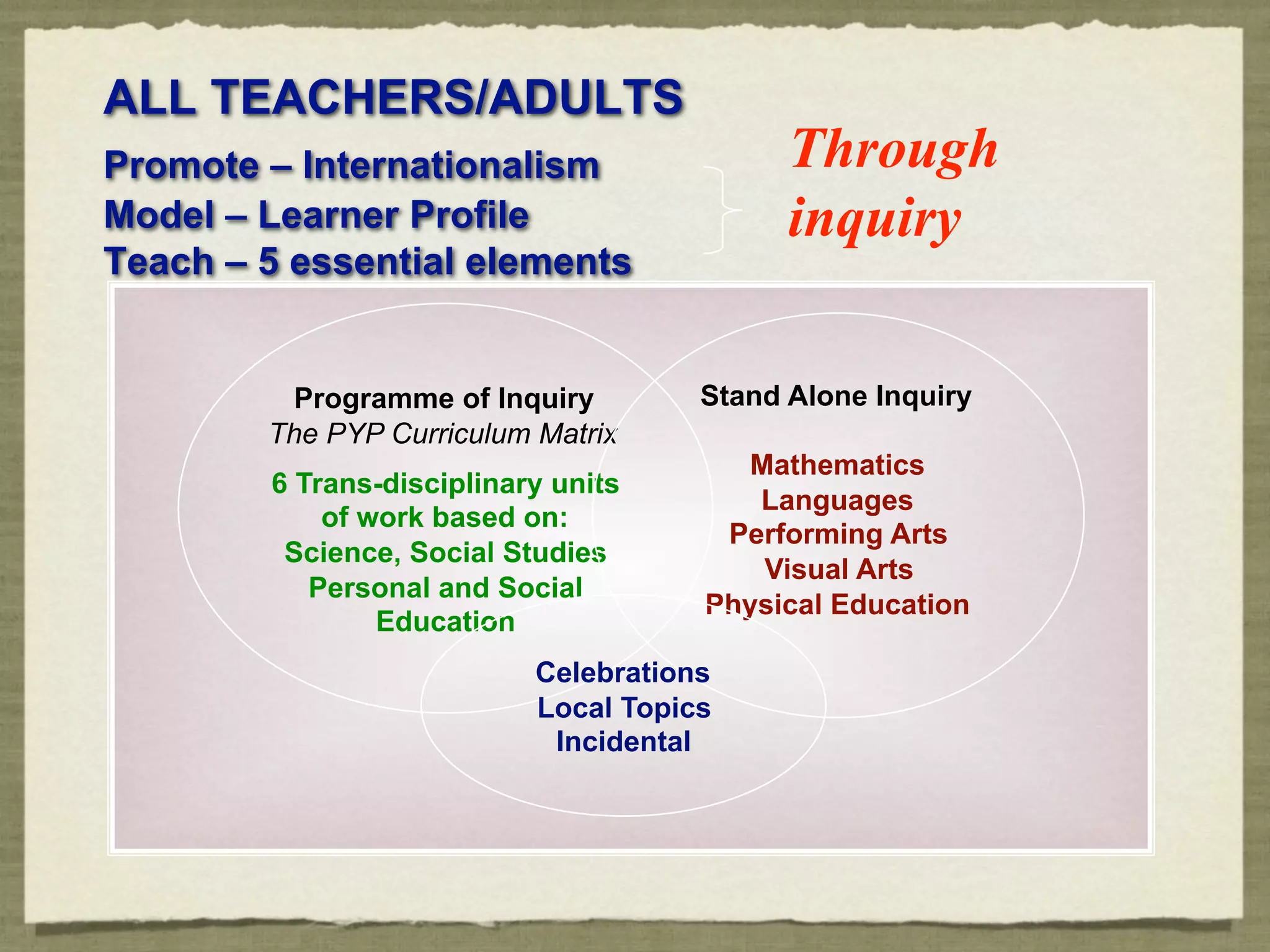 ALL TEACHERS/ADULTS

Promote – Internationalism
Model – Learner Profile
Teach – 5 essential elements

Through inquiry

Programme of Inquiry
The PYP Curriculum Matrix

6 Trans-disciplinary units of work based on: Science, Social Studies Personal and Social Education

Stand Alone Inquiry

Mathematics
Languages
Performing Arts
Visual Arts
Physical Education

Celebrations
Local Topics
Incidental